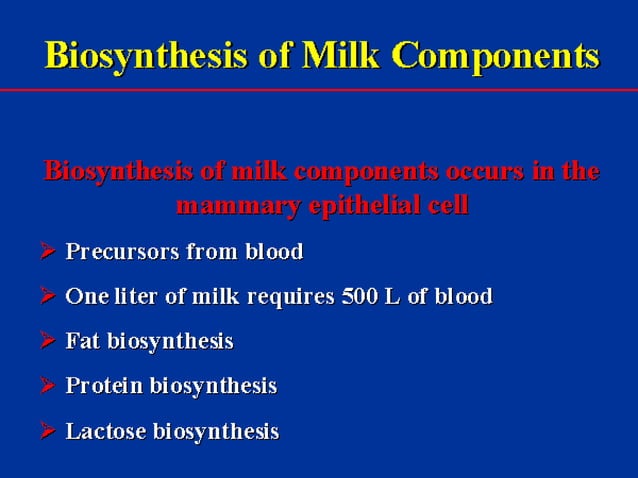 Biosynthesis of Milk Components

Biosynthesis of milk components occurs in the mammary epithelial cell

➢ Precursors from blood

➢ One liter of milk requires 500 L of blood

➢ Fat biosynthesis

➢ Protein biosynthesis

➢ Lactose biosynthesis